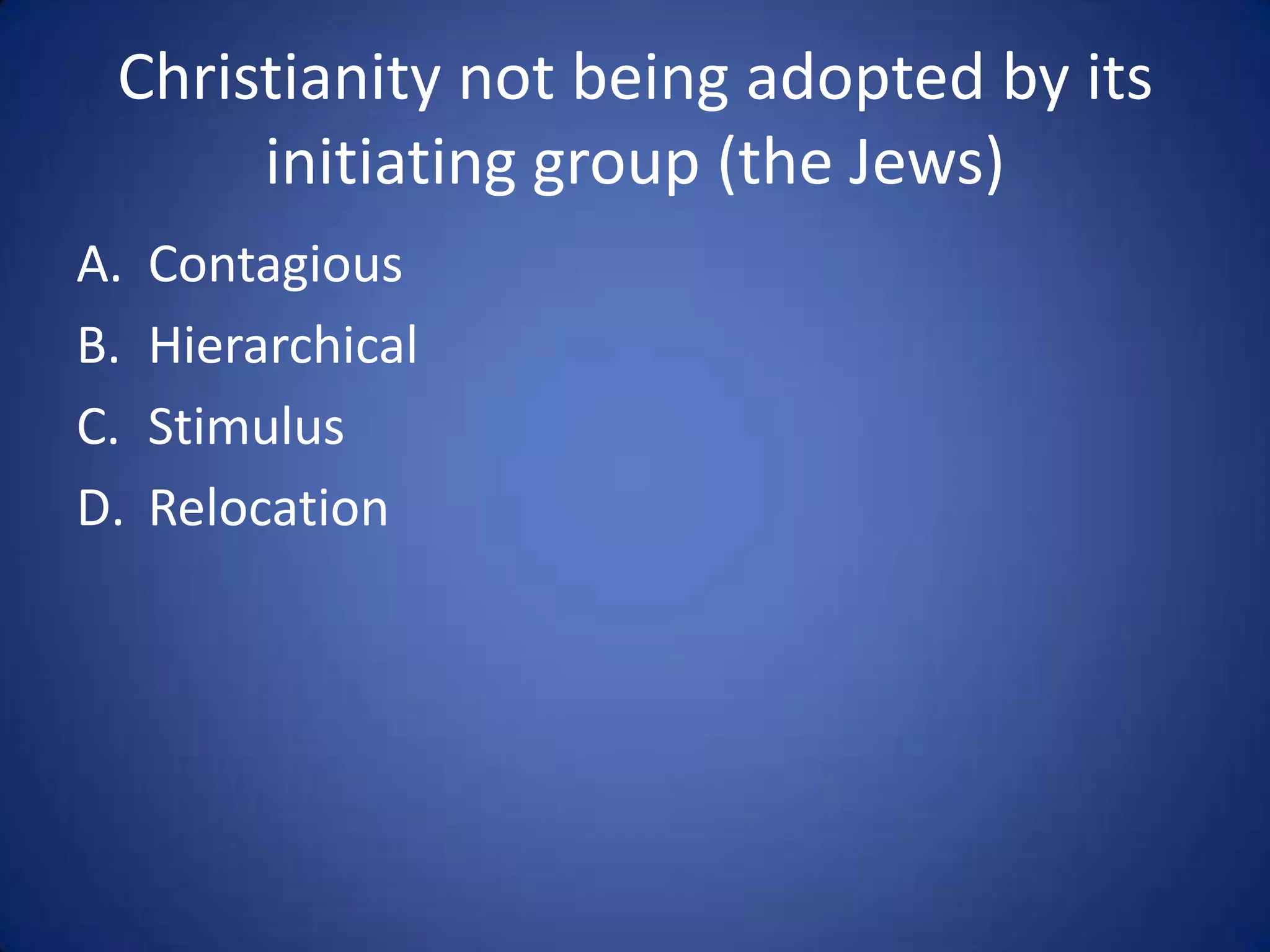 Christianity not being adopted by its initiating group (the Jews)

A. Contagious
B. Hierarchical
C. Stimulus
D. Relocation